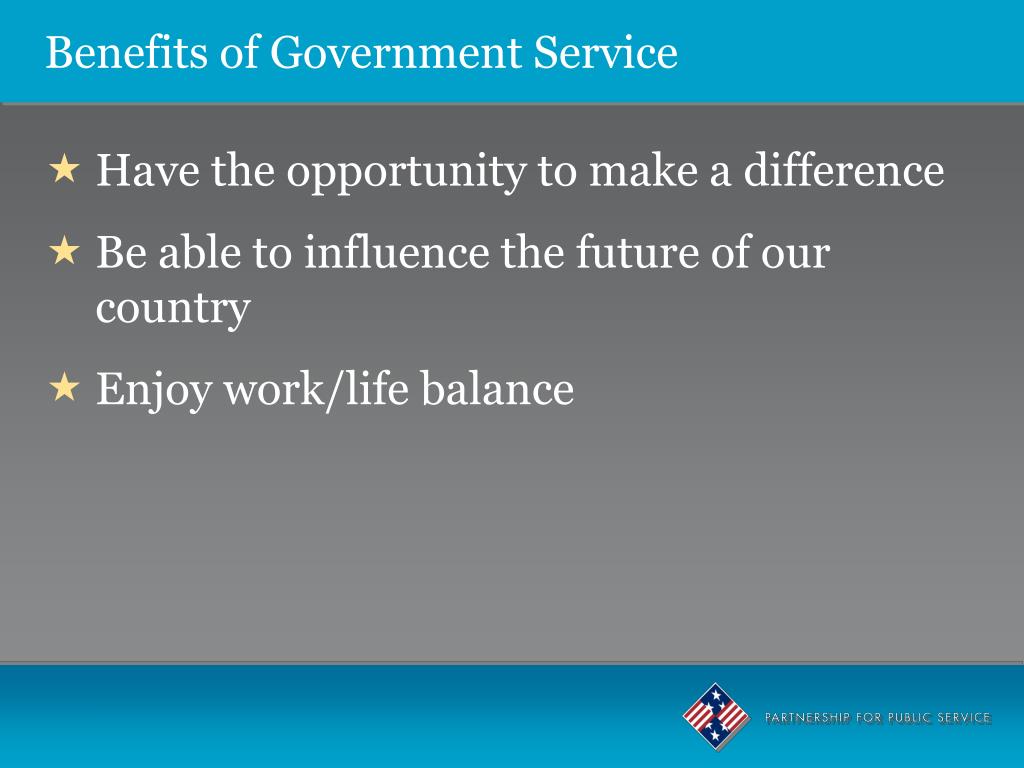 Benefits of Government Service

★ Have the opportunity to make a difference

★ Be able to influence the future of our country

★ Enjoy work/life balance

PARTNERSHIP FOR PUBLIC SERVICE